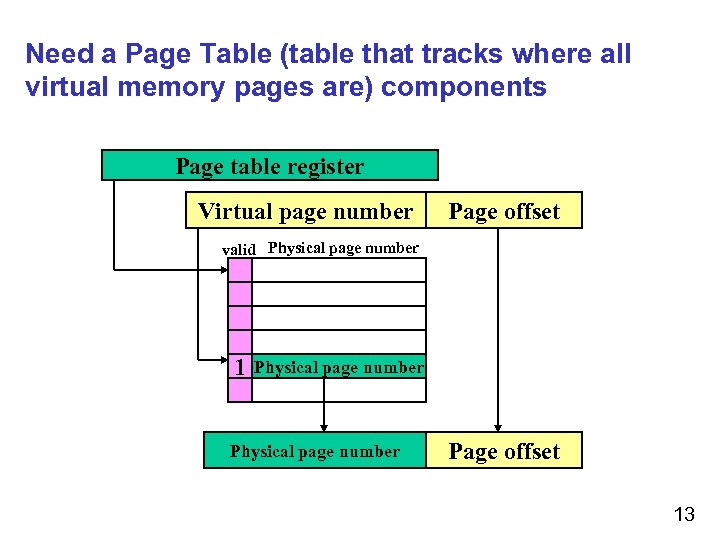 Need a Page Table (table that tracks where all virtual memory pages are) components

Page table register

Virtual page number

Page offset

valid

Physical page number

1

Physical page number

Physical page number

Page offset

13